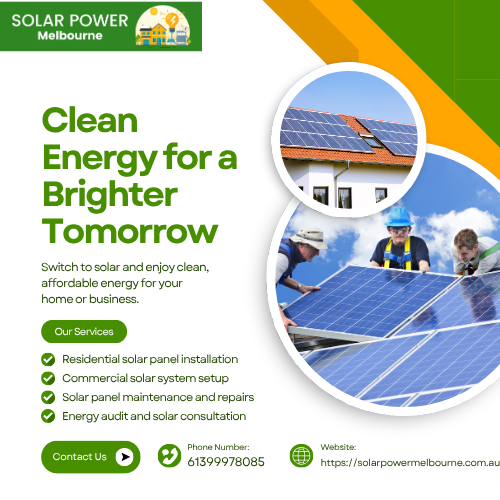 SOLAR POWER
Melbourne

Clean Energy for a Brighter Tomorrow

Switch to solar and enjoy clean, affordable energy for your home or business.

Our Services

Residential solar panel installation
Commercial solar system setup
Solar panel maintenance and repairs
Energy audit and solar consultation

Contact Us

Phone Number:
61399978085

Website:
https://solarpowermelbourne.com.au